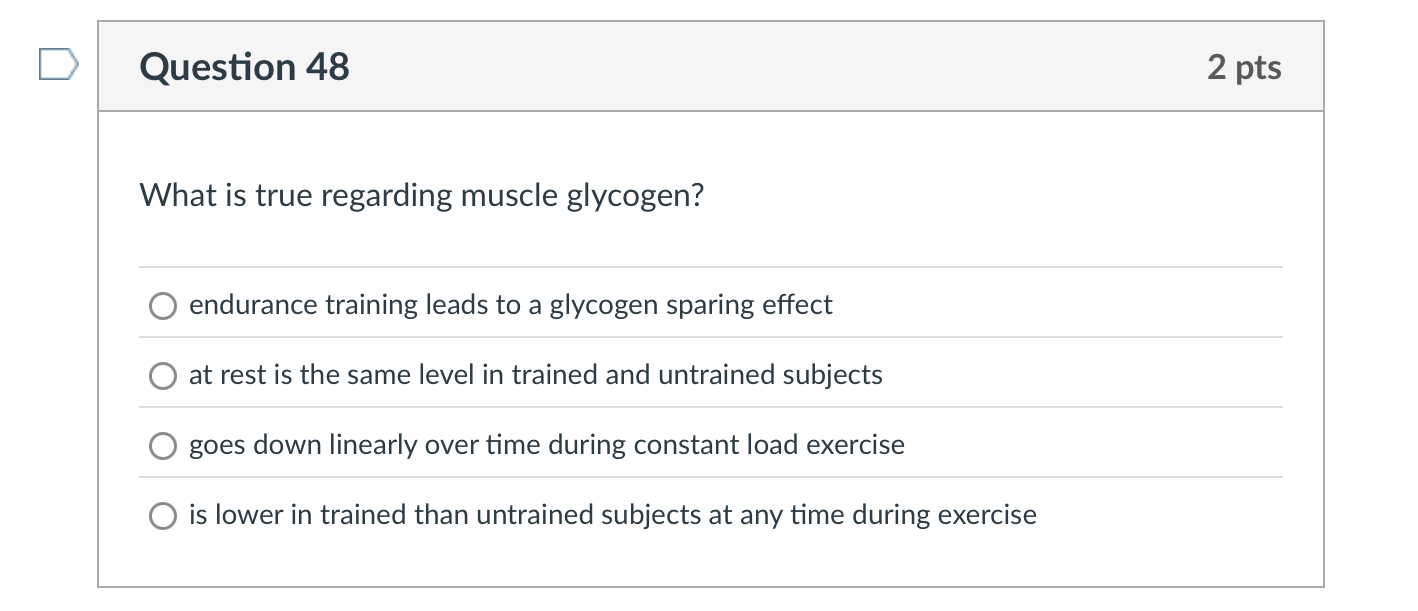 Question 48

2 pts

What is true regarding muscle glycogen?

endurance training leads to a glycogen sparing effect

at rest is the same level in trained and untrained subjects

goes down linearly over time during constant load exercise

is lower in trained than untrained subjects at any time during exercise